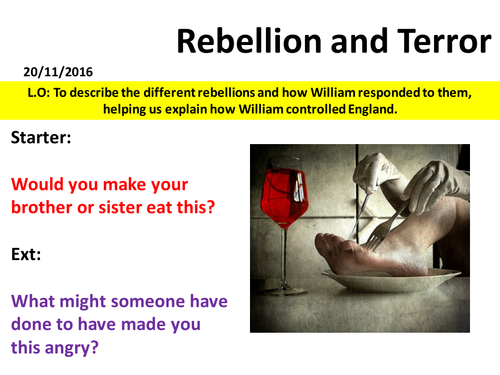 Rebellion and Terror

20/11/2016

L.O: To describe the different rebellions and how William responded to them, helping us explain how William controlled England.

Starter:

Would you make your brother or sister eat this?

Ext:

What might someone have done to have made you this angry?